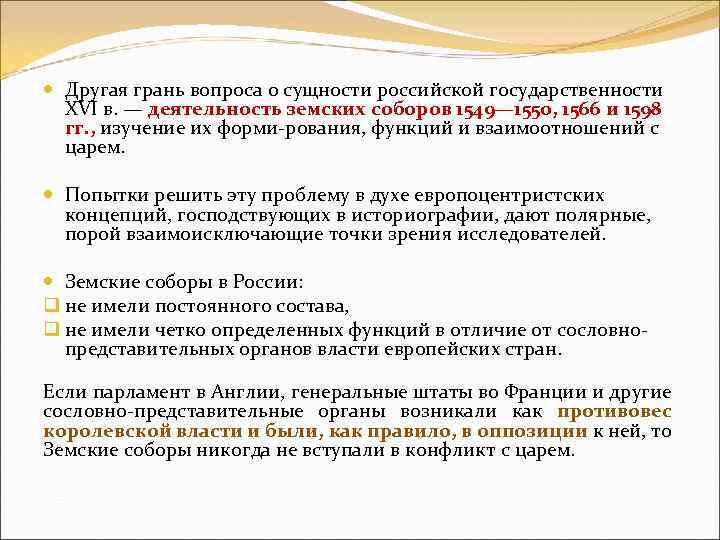 Другая грань вопроса о сущности российской государственности XVI в. — деятельность земских соборов 1549—1550, 1566 и 1598 гг., изучение их форми-рования, функций и взаимоотношений с царем.

Попытки решить эту проблему в духе европоцентристских концепций, господствующих в историографии, дают полярные, порой взаимоисключающие точки зрения исследователей.

Земские соборы в России:
не имели постоянного состава,
не имели четко определенных функций в отличие от сословно-представительных органов власти европейских стран.

Если парламент в Англии, генеральные штаты во Франции и другие сословно-представительные органы возникали как противовес королевской власти и были, как правило, в оппозиции к ней, то Земские соборы никогда не вступали в конфликт с царем.